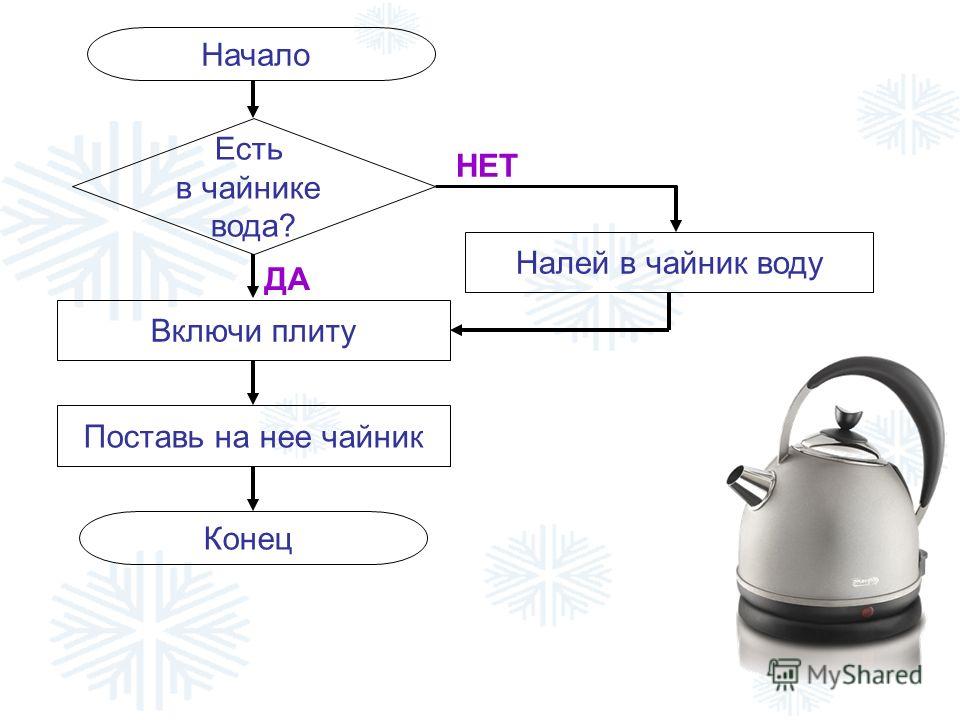 Начало

Есть в чайнике вода?

НЕТ

Налей в чайник воду

ДА

Включи плиту

Поставь на нее чайник

Конец

MyShared